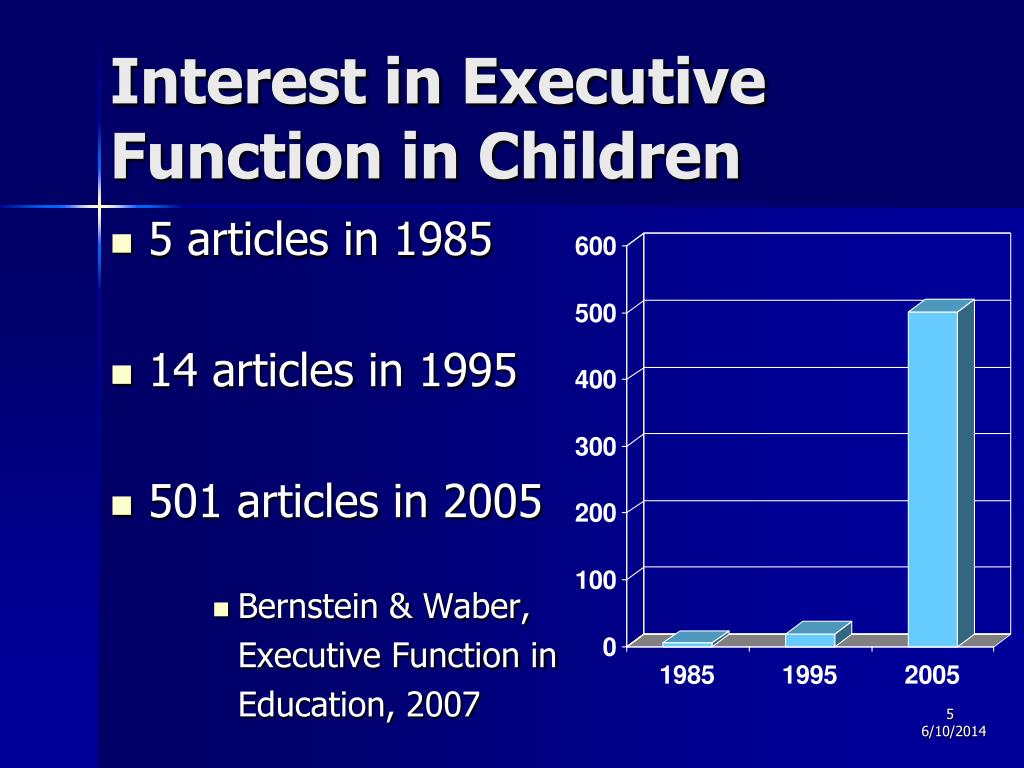 Interest in Executive Function in Children

5 articles in 1985

14 articles in 1995

501 articles in 2005

Bernstein & Waber, Executive Function in Education, 2007

600
500
400
300
200
100
0
1985
1995
2005

5
6/10/2014